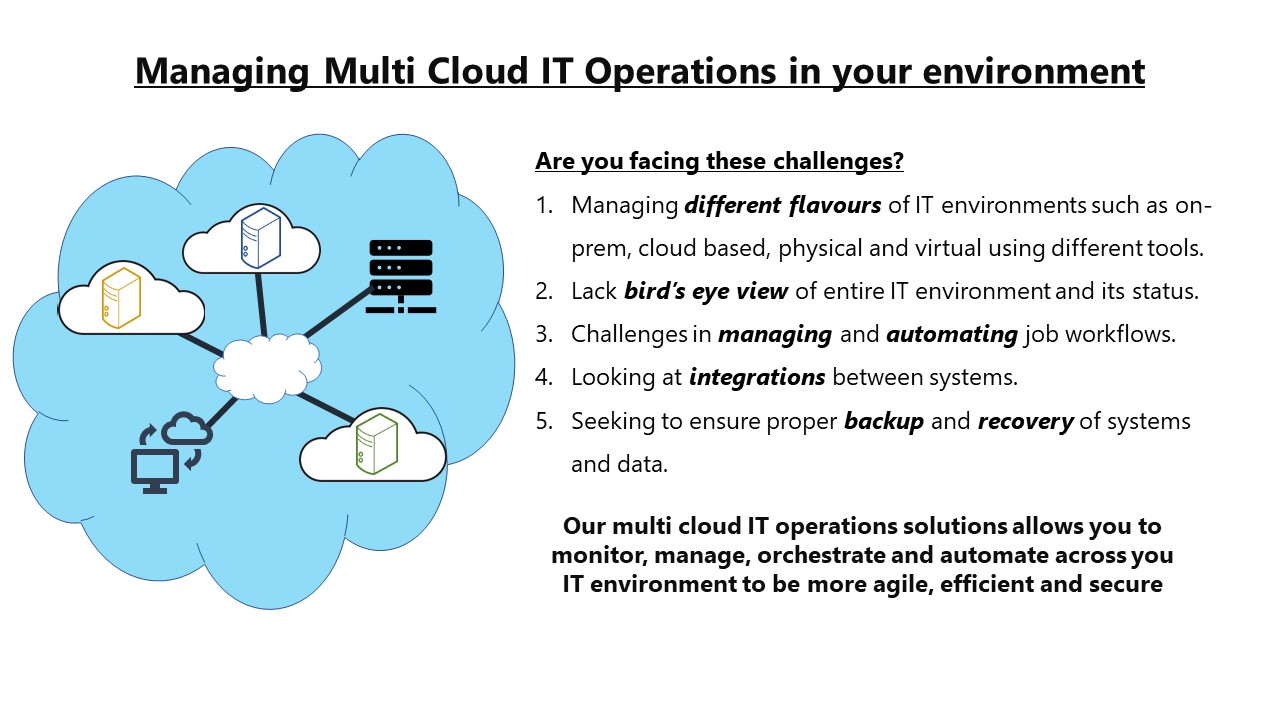 Managing Multi Cloud IT Operations in your environment

Are you facing these challenges?

1. Managing different flavours of IT environments such as on-prem, cloud based, physical and virtual using different tools.
2. Lack bird's eye view of entire IT environment and its status.
3. Challenges in managing and automating job workflows.
4. Looking at integrations between systems.
5. Seeking to ensure proper backup and recovery of systems and data.

Our multi cloud IT operations solutions allows you to monitor, manage, orchestrate and automate across you IT environment to be more agile, efficient and secure